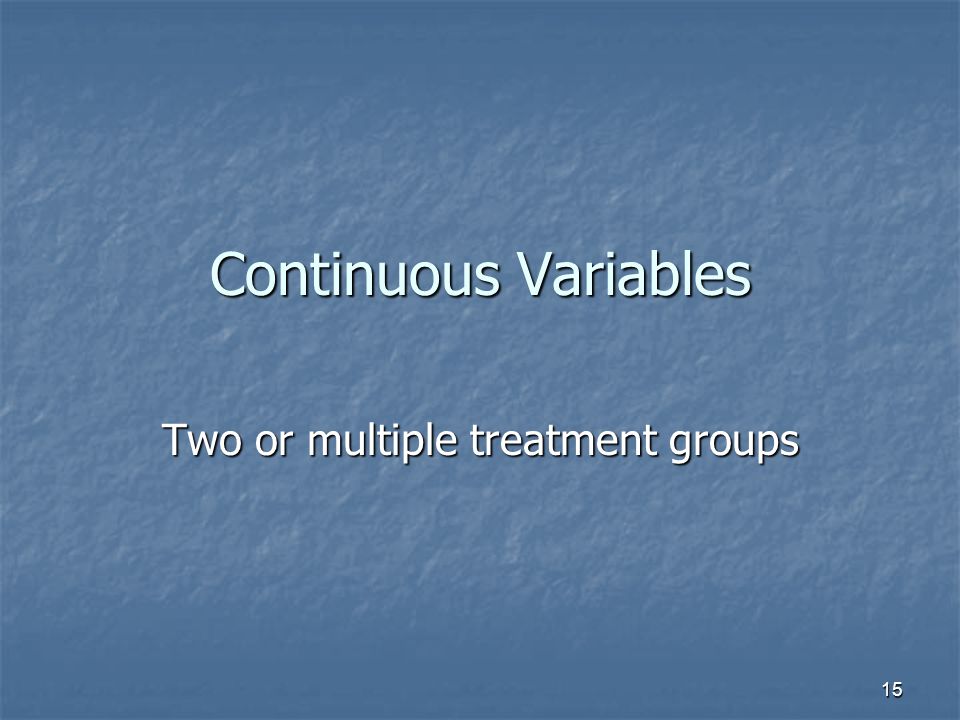 Continuous Variables

Two or multiple treatment groups

15